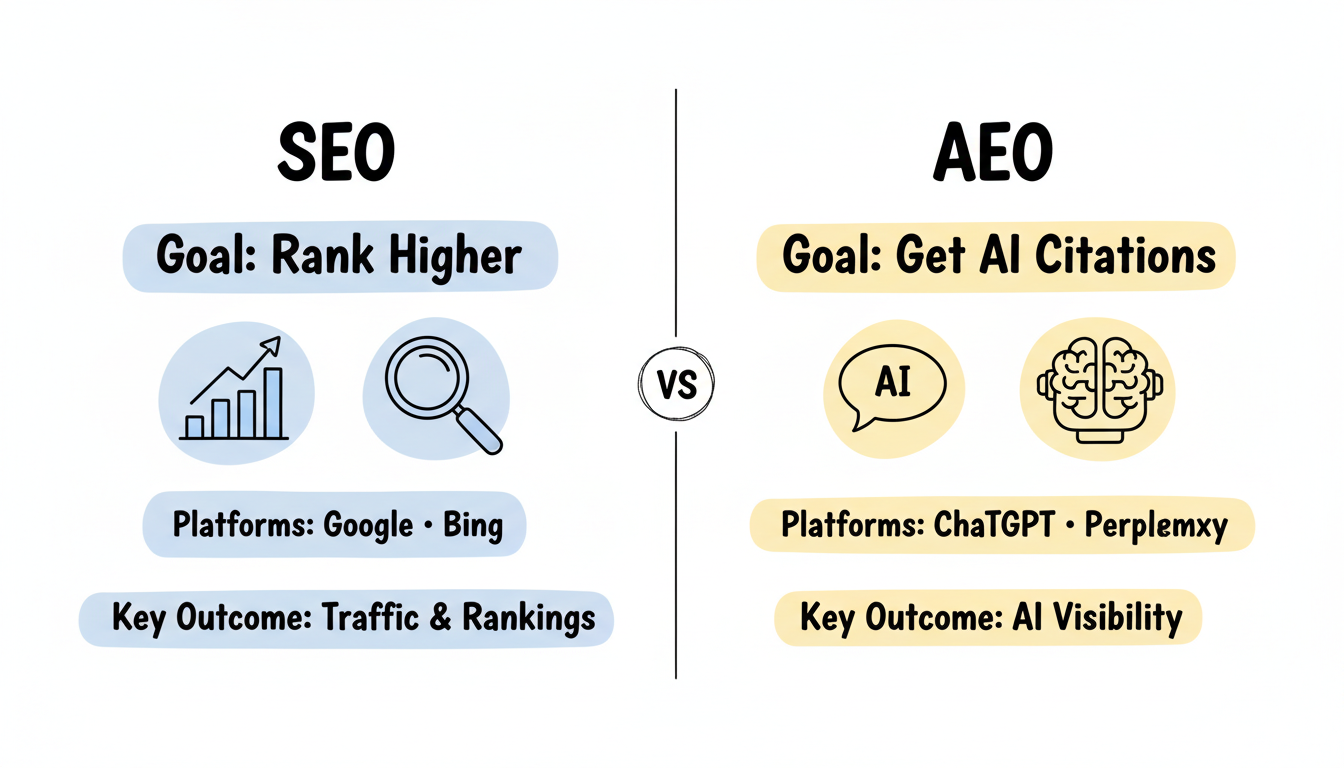 SEO

Goal: Rank Higher

Platforms: Google • Bing

Key Outcome: Traffic & Rankings

VS

AEO

Goal: Get AI Citations

AI

Platforms: ChaTGPT • Perplemxy

Key Outcome: AI Visibility